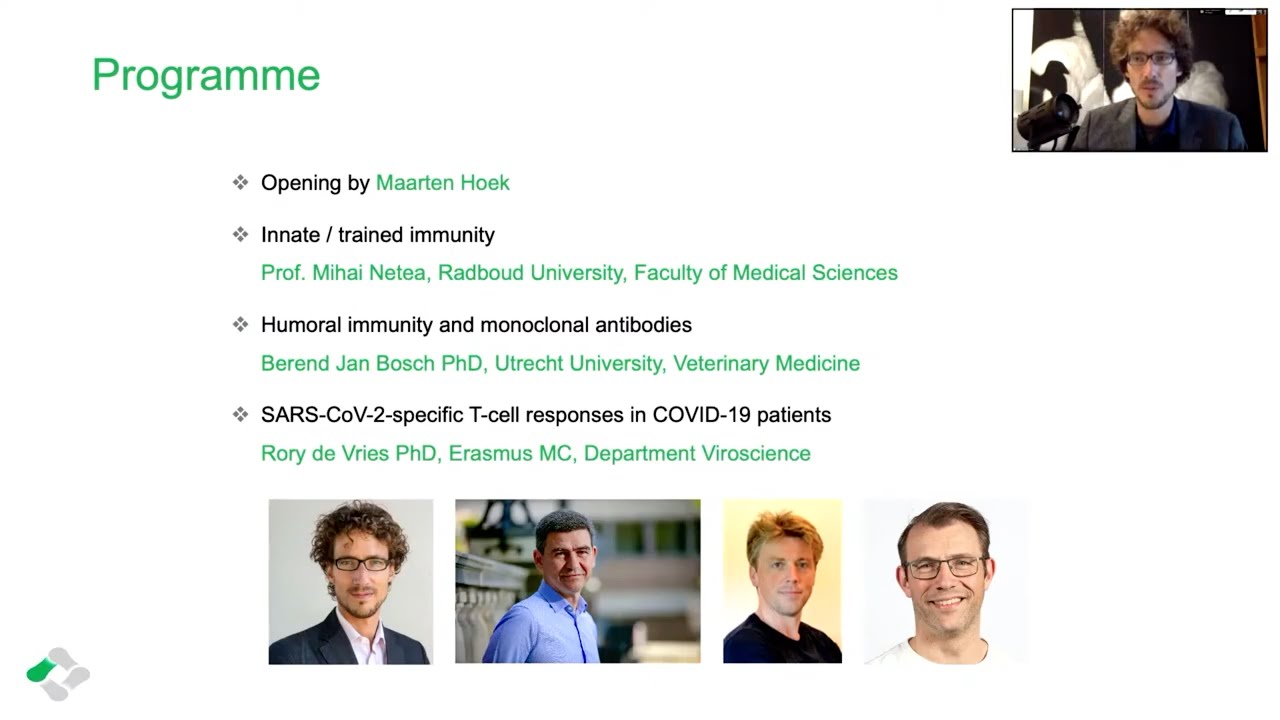 Programme

❖ Opening by Maarten Hoek

❖ Innate / trained immunity
Prof. Mihai Netea, Radboud University, Faculty of Medical Sciences

❖ Humoral immunity and monoclonal antibodies
Berend Jan Bosch PhD, Utrecht University, Veterinary Medicine

❖ SARS-CoV-2-specific T-cell responses in COVID-19 patients
Rory de Vries PhD, Erasmus MC, Department Viroscience